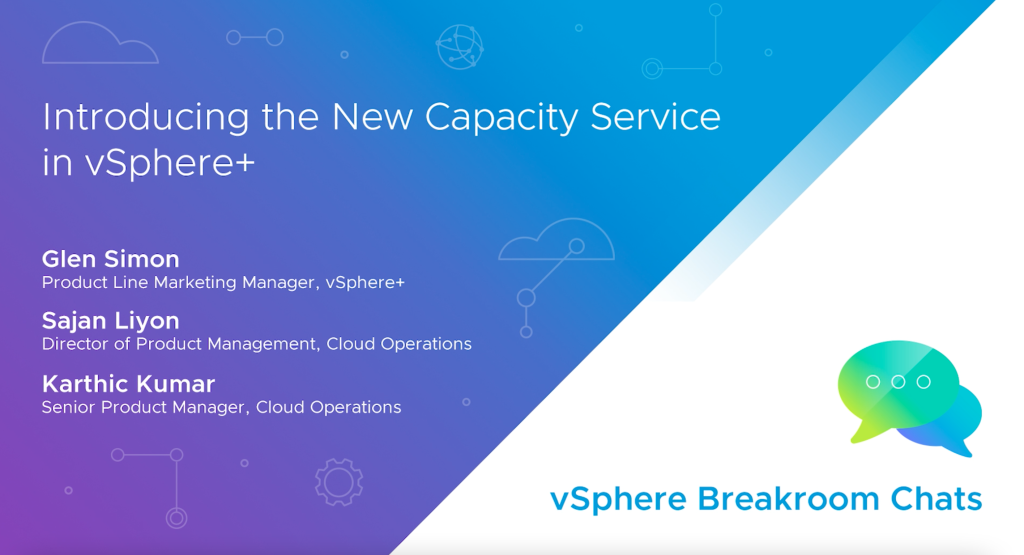 Introducing the New Capacity Service in vSphere+

Glen Simon
Product Line Marketing Manager, vSphere+

Sajan Liyon
Director of Product Management, Cloud Operations

Karthic Kumar
Senior Product Manager, Cloud Operations

vSphere Breakroom Chats